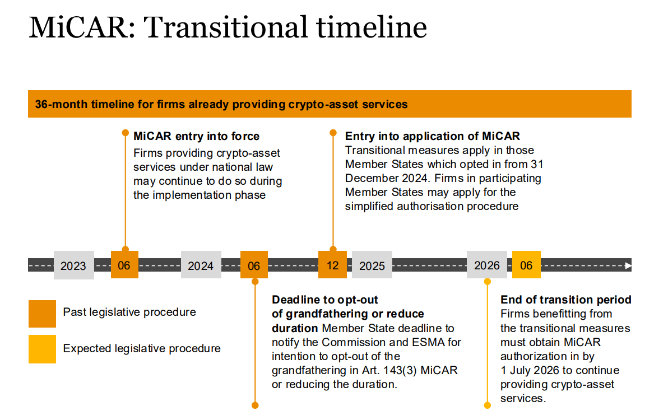 MiCAR: Transitional timeline

36-month timeline for firms already providing crypto-asset services

MiCAR entry into force
Firms providing crypto-asset services under national law may continue to do so during the implementation phase

Entry into application of MiCAR
Transitional measures apply in those Member States which opted in from 31 December 2024. Firms in participating Member States may apply for the simplified authorisation procedure

2023 06 2024 06 12 2025 2026 06

Past legislative procedure

Expected legislative procedure

Deadline to opt-out of grandfathering or reduce duration Member State deadline to notify the Commission and ESMA for intention to opt-out of the grandfathering in Art. 143(3) MiCAR or reducing the duration.

End of transition period
Firms benefitting from the transitional measures must obtain MiCAR authorization in by 1 July 2026 to continue providing crypto-asset services.